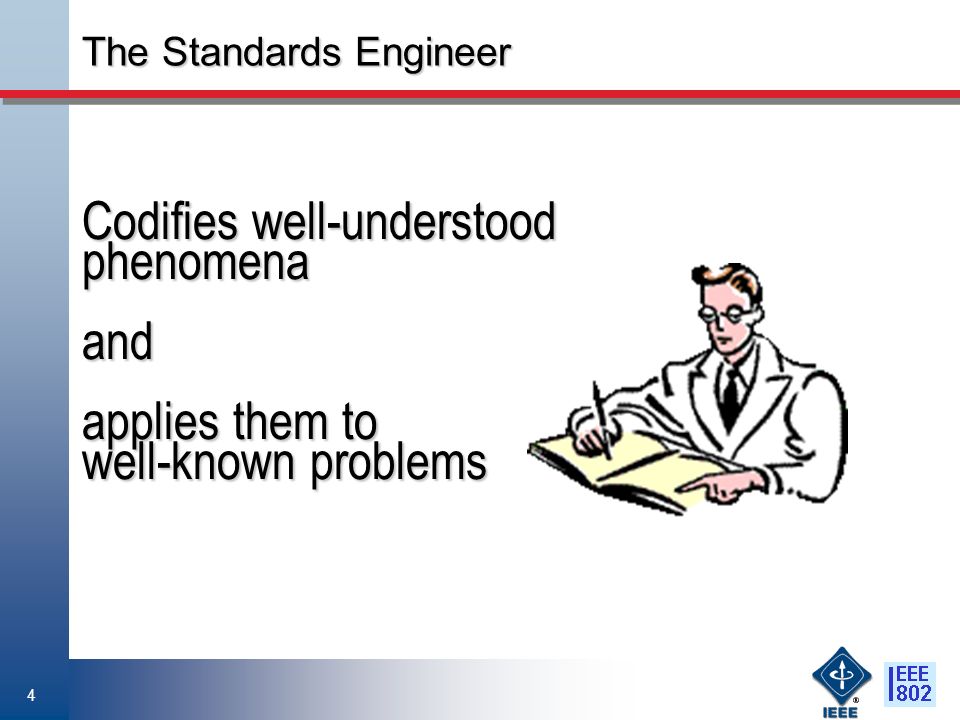 The Standards Engineer

Codifies well-understood phenomena

and

applies them to well-known problems

4

IEEE

IEEE 802